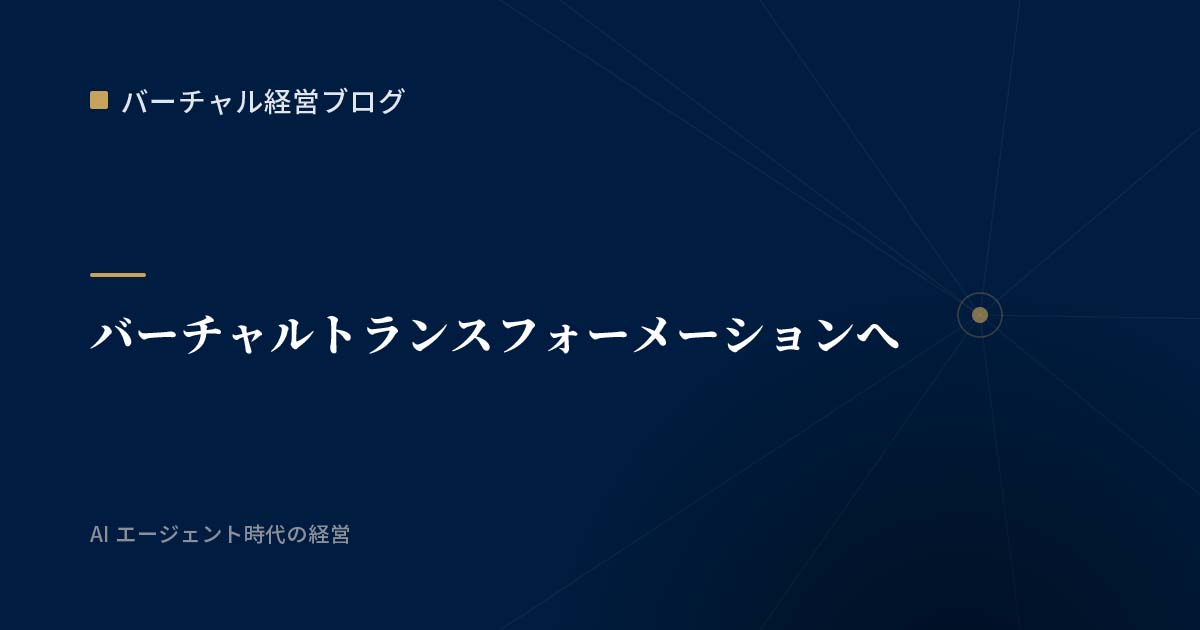 バーチャル経営ブログ

バーチャルトランスフォーメーションへ

AI エージェント時代の経営